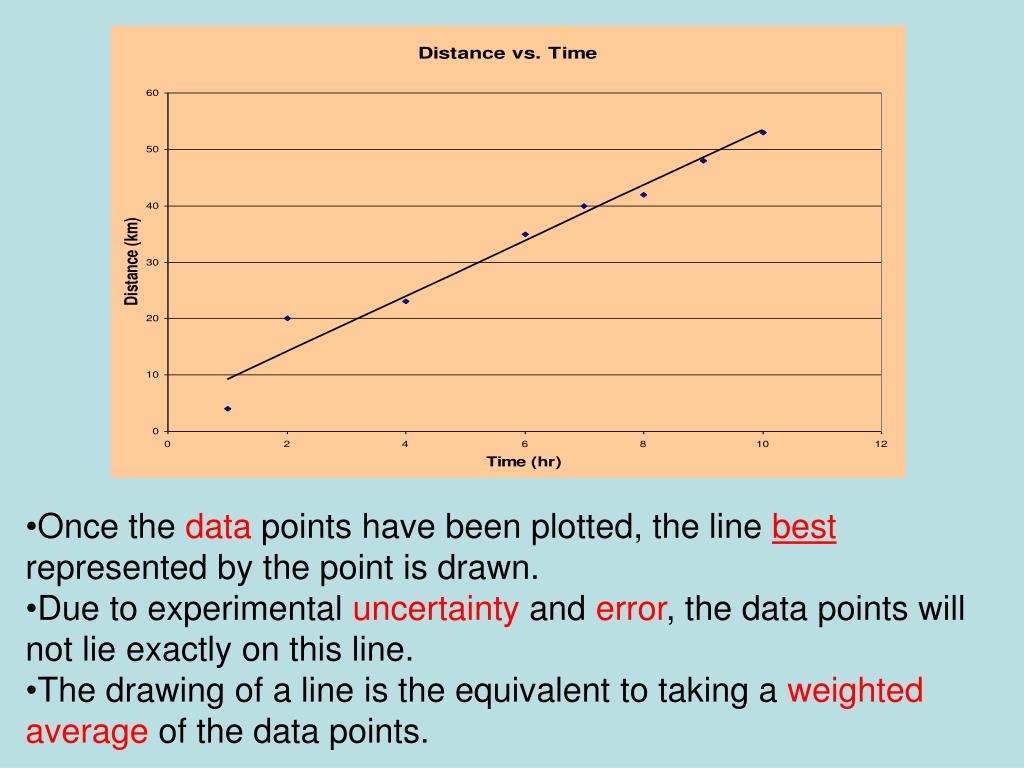 Distance vs. Time

60
50
40
30
20
10
0

Distance (km)

0 2 4 6 8 10 12

Time (hr)

•Once the data points have been plotted, the line best represented by the point is drawn.
•Due to experimental uncertainty and error, the data points will not lie exactly on this line.
•The drawing of a line is the equivalent to taking a weighted average of the data points.